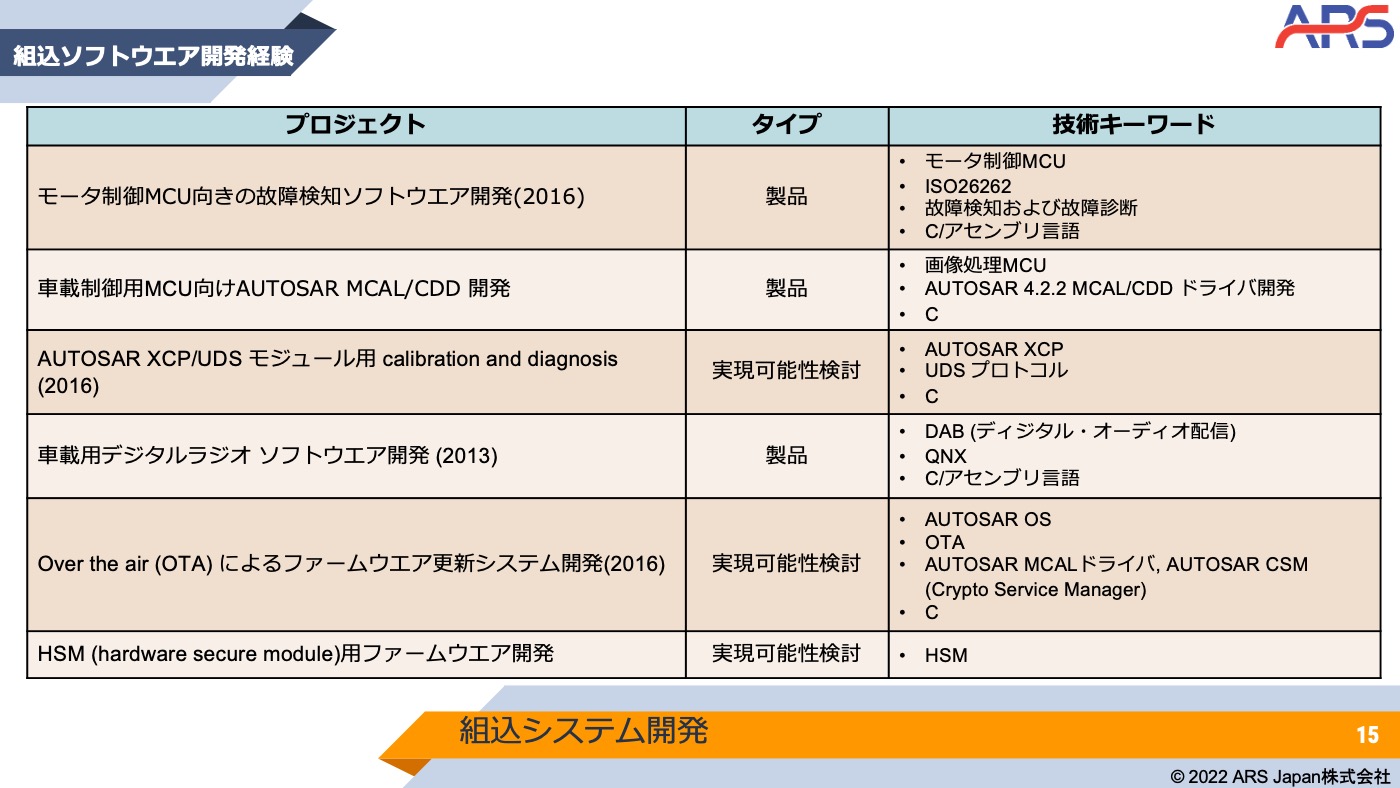 組込ソフトウエア開発経験

ARS

| プロジェクト | タイプ | 技術キーワード |
|---|---|---|
| モータ制御MCU向きの故障検知ソフトウエア開発(2016) | 製品 | • モータ制御MCU • ISO26262 • 故障検知および故障診断 • C/アセンブリ言語 |
| 車載制御用MCU向けAUTOSAR MCAL/CDD 開発 | 製品 | • 画像処理MCU • AUTOSAR 4.2.2 MCAL/CDD ドライバ開発 • C |
| AUTOSAR XCP/UDS モジュール用 calibration and diagnosis (2016) | 実現可能性検討 | • AUTOSAR XCP • UDS プロトコル • C |
| 車載用デジタルラジオ ソフトウエア開発 (2013) | 製品 | • DAB (ディジタル・オーディオ配信) • QNX • C/アセンブリ言語 |
| Over the air (OTA) によるファームウエア更新システム開発(2016) | 実現可能性検討 | • AUTOSAR OS • OTA • AUTOSAR MCALドライバ, AUTOSAR CSM (Crypto Service Manager) • C |
| HSM (hardware secure module)用ファームウエア開発 | 実現可能性検討 | • HSM |

組込システム開発

15

© 2022 ARS Japan株式会社